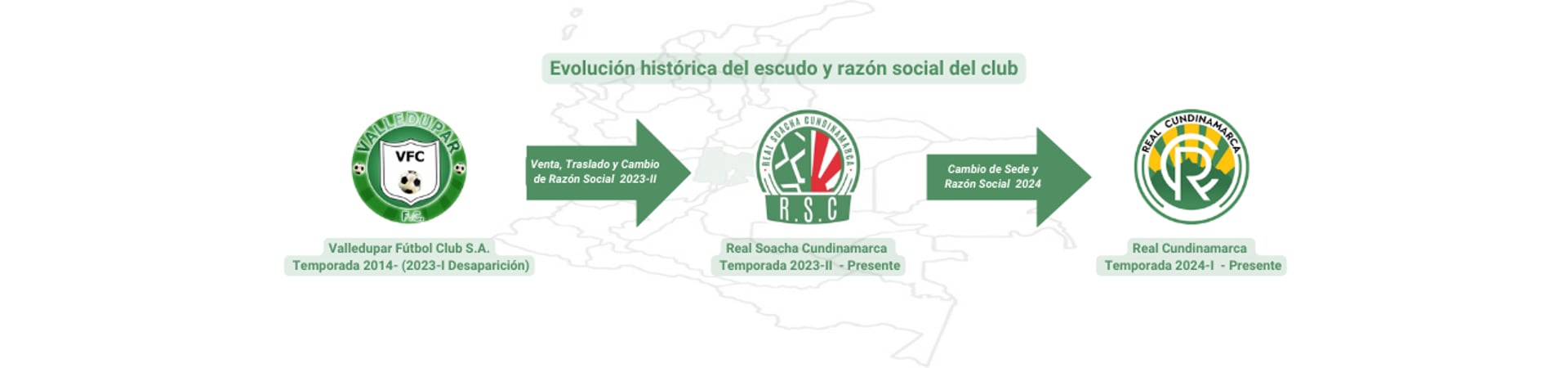 Evolución histórica del escudo y razón social del club

VALLEDUPAR
VFC
F.C.

Valledupar Fútbol Club S.A.
Temporada 2014- (2023-I Desaparición)

Venta, Traslado y Cambio de Razón Social 2023-II

REAL SOACHA CUNDINAMARCA
R.S.C

Real Soacha Cundinamarca
Temporada 2023-II - Presente

Cambio de Sede y Razón Social 2024

REAL CUNDINAMARCA
RC

Real Cundinamarca
Temporada 2024-I - Presente